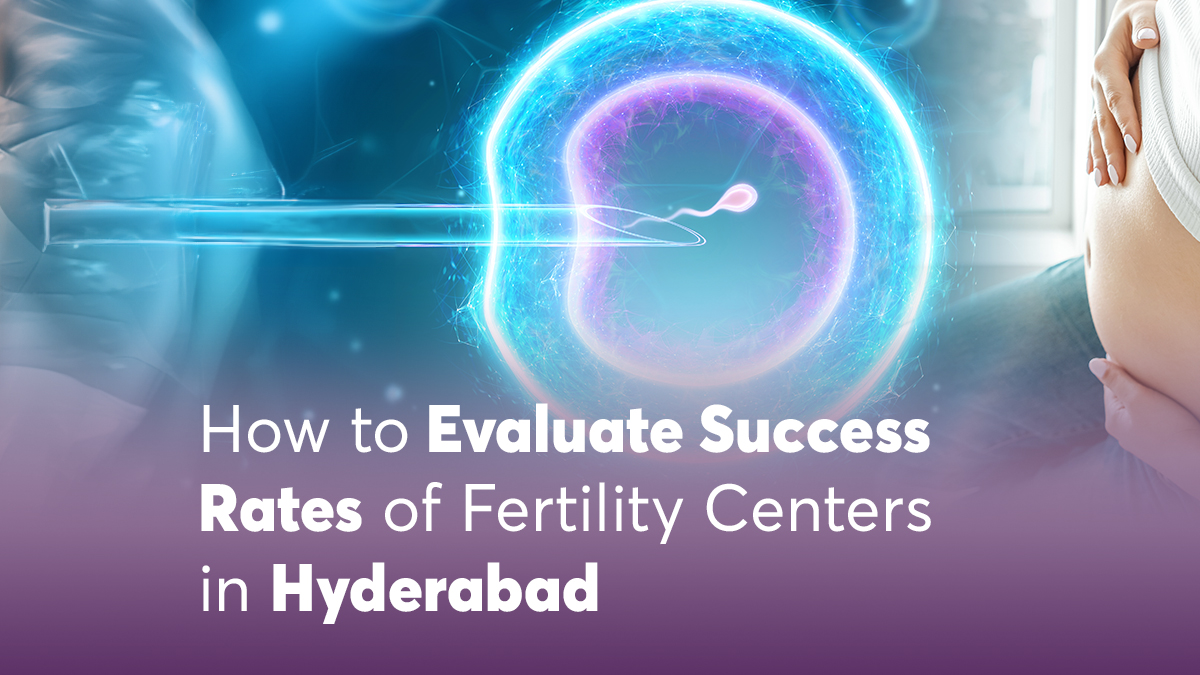 How to Evaluate Success Rates of Fertility Centers in Hyderabad